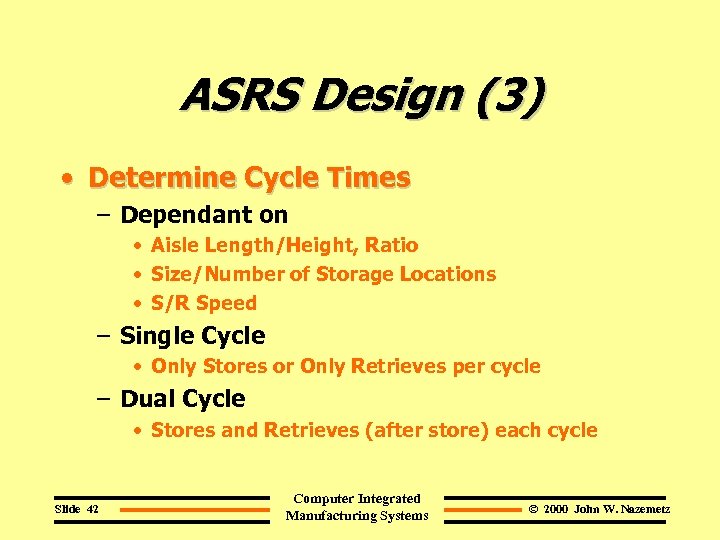 ASRS Design (3)

• Determine Cycle Times
– Dependant on
• Aisle Length/Height, Ratio
• Size/Number of Storage Locations
• S/R Speed
– Single Cycle
• Only Stores or Only Retrieves per cycle
– Dual Cycle
• Stores and Retrieves (after store) each cycle

Slide 42 Computer Integrated Manufacturing Systems © 2000 John W. Nazemetz